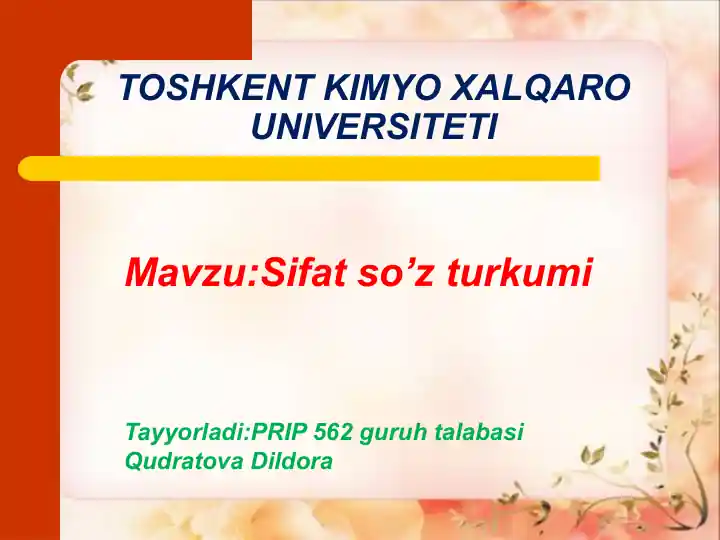 TOSHKENT KIMYO XALQARO UNIVERSITETI

Mavzu:Sifat so’z turkumi

Tayyorladi:PRIP 562 guruh talabasi
Qudratova Dildora